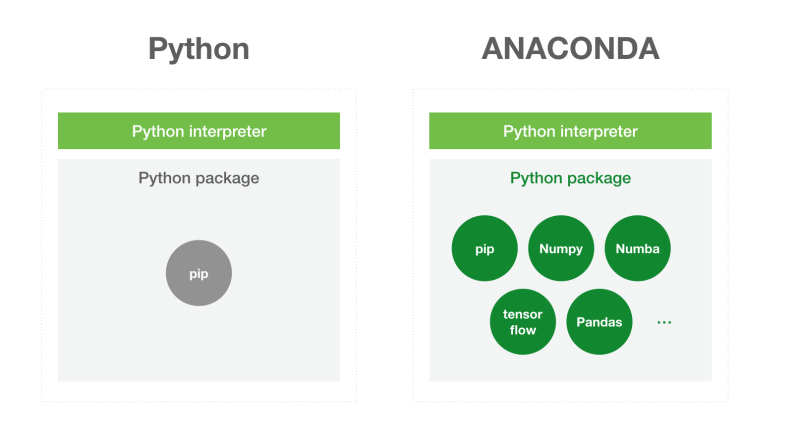 Python

Python interpreter

Python package

pip

ANACONDA

Python interpreter

Python package

pip

Numpy

Numba

tensor flow

Pandas

...